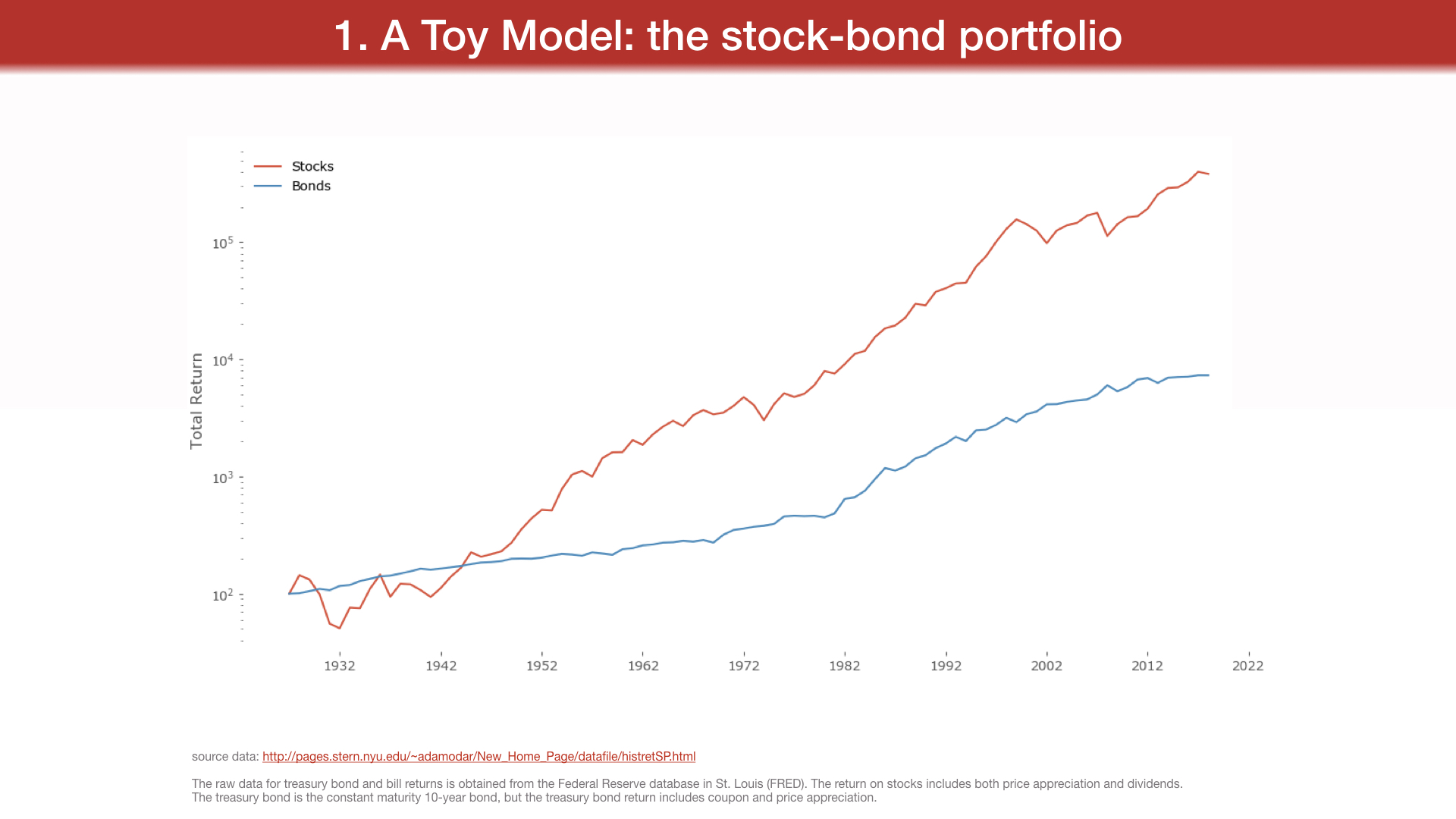 1. A Toy Model: the stock-bond portfolio

Stocks
Bonds

Total Return

$10^5$
$10^4$
$10^3$
$10^2$

1932 1942 1952 1962 1972 1982 1992 2002 2012 2022

source data: http://pages.stern.nyu.edu/~adamodar/New_Home_Page/datafile/histretSP.html

The raw data for treasury bond and bill returns is obtained from the Federal Reserve database in St. Louis (FRED). The return on stocks includes both price appreciation and dividends. The treasury bond is the constant maturity 10-year bond, but the treasury bond return includes coupon and price appreciation.